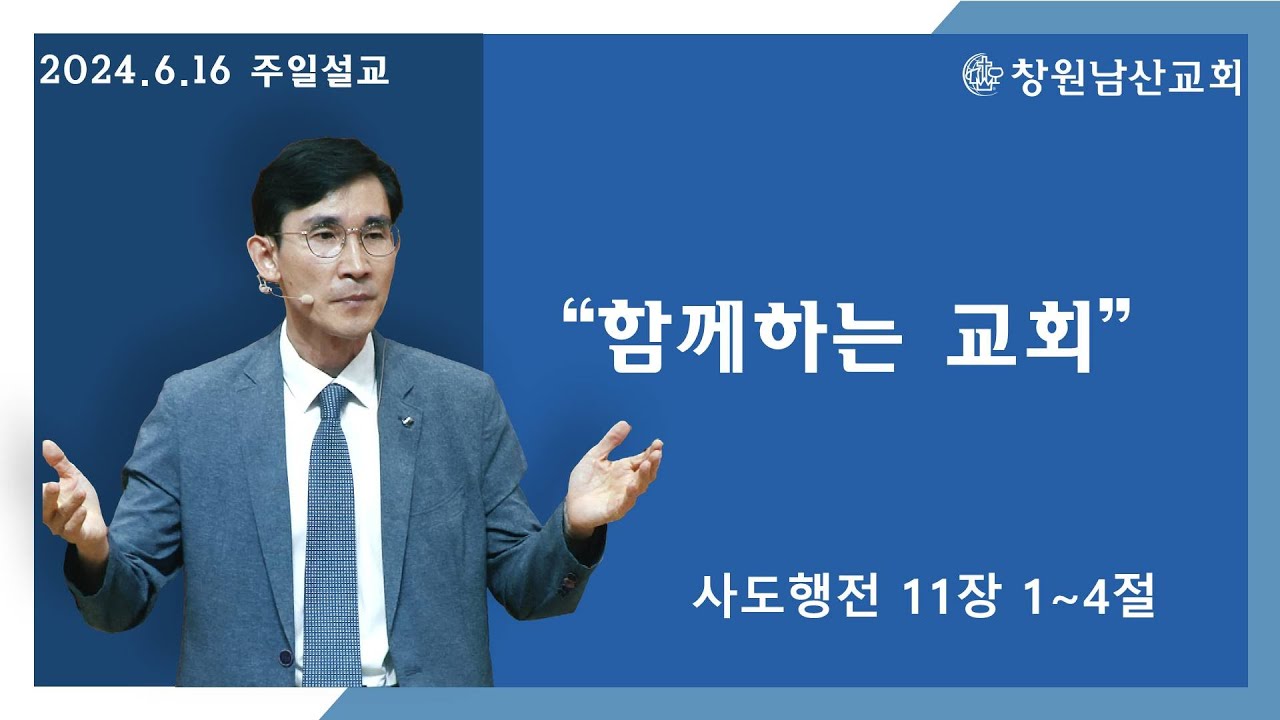 2024.6.16 주일설교

창원남산교회

“함께하는 교회”

사도행전 11장 1~4절